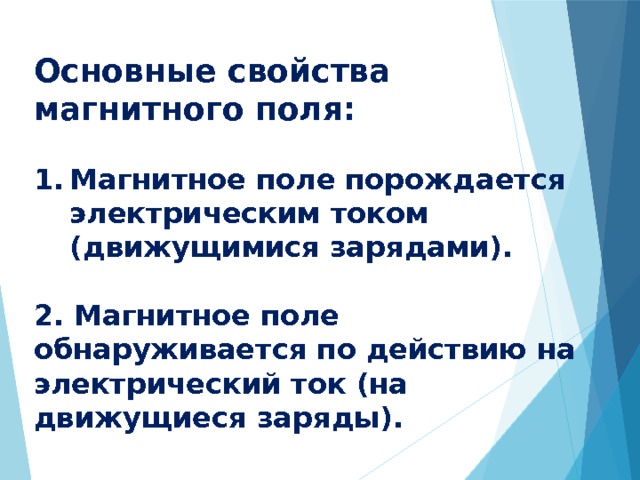 Основные свойства магнитного поля:

1. Магнитное поле порождается электрическим током (движущимися зарядами).

2. Магнитное поле обнаруживается по действию на электрический ток (на движущиеся заряды).